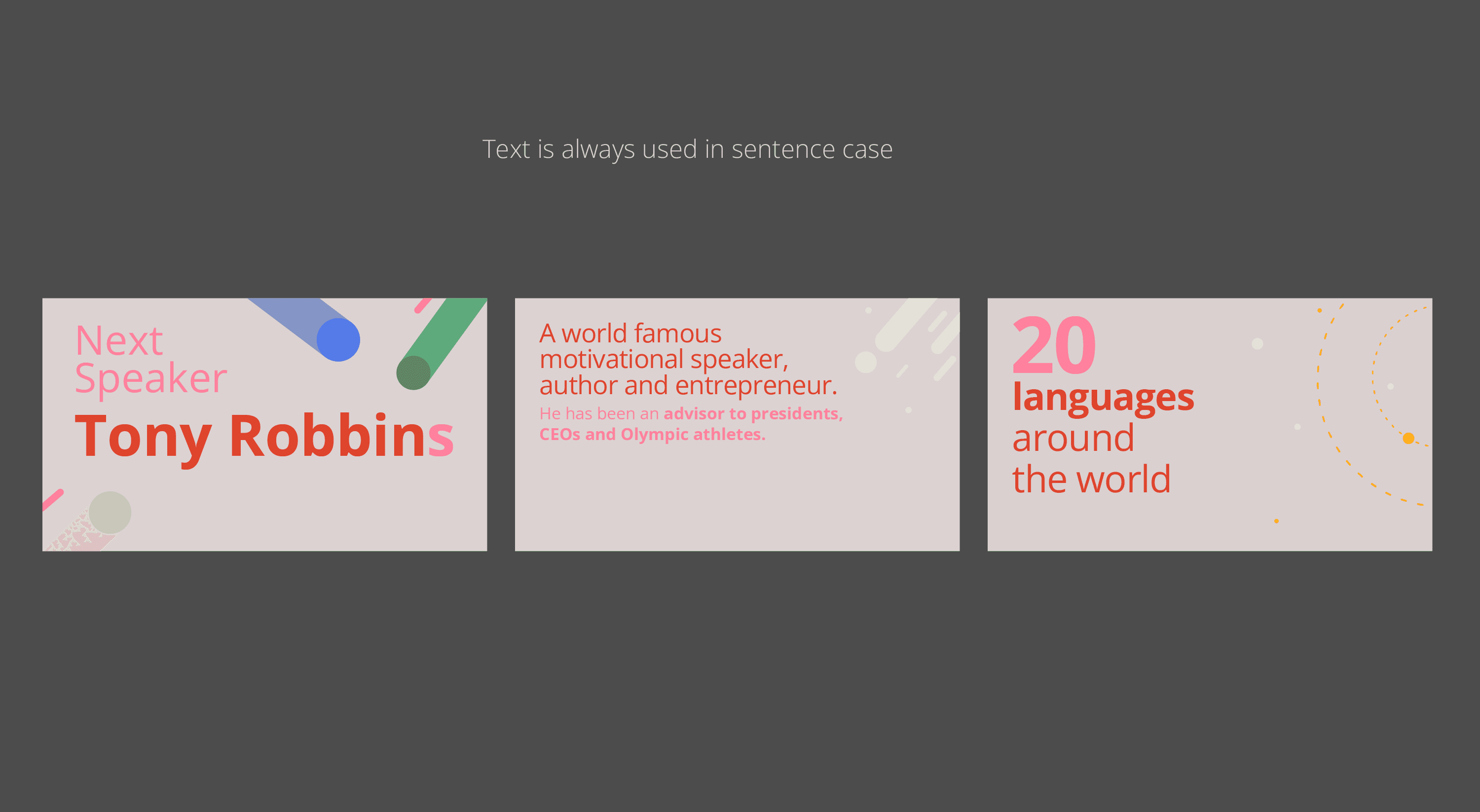 Text is always used in sentence case

Next Speaker

Tony Robbins

A world famous motivational speaker, author and entrepreneur.

He has been an advisor to presidents, CEOs and Olympic athletes.

20
languages
around
the world